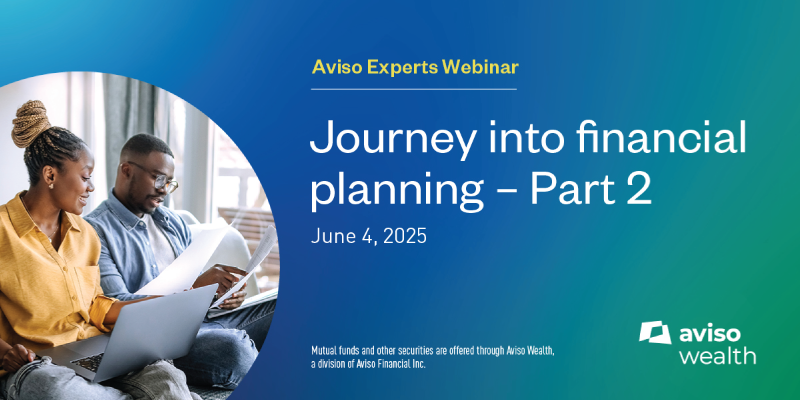 Aviso Experts Webinar

Journey into financial planning – Part 2

June 4, 2025

Mutual funds and other securities are offered through Aviso Wealth, a division of Aviso Financial Inc.

aviso wealth